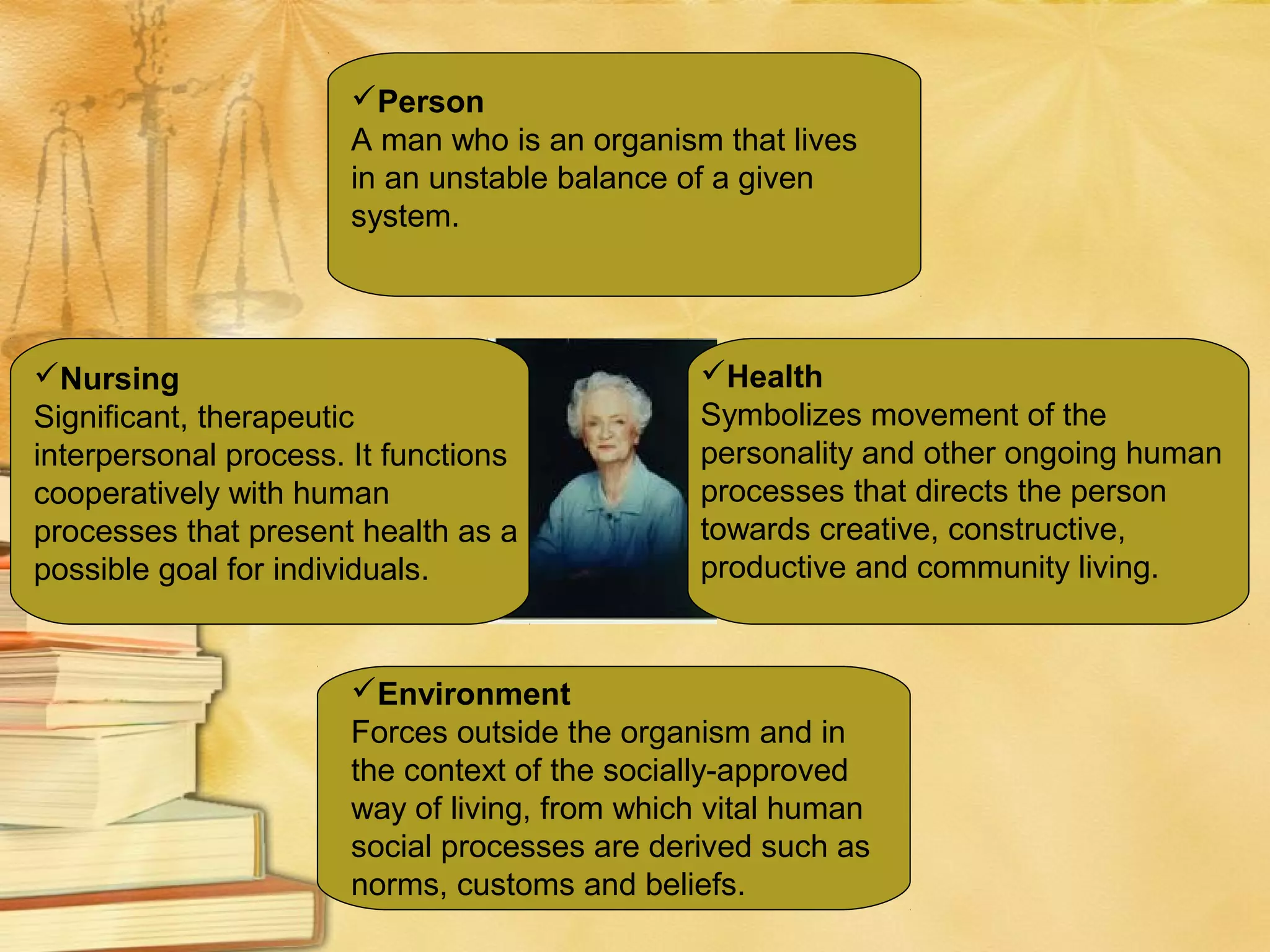 ✓Person
A man who is an organism that lives in an unstable balance of a given system.

✓Nursing
Significant, therapeutic interpersonal process. It functions cooperatively with human processes that present health as a possible goal for individuals.

✓Health
Symbolizes movement of the personality and other ongoing human processes that directs the person towards creative, constructive, productive and community living.

✓Environment
Forces outside the organism and in the context of the socially-approved way of living, from which vital human social processes are derived such as norms, customs and beliefs.